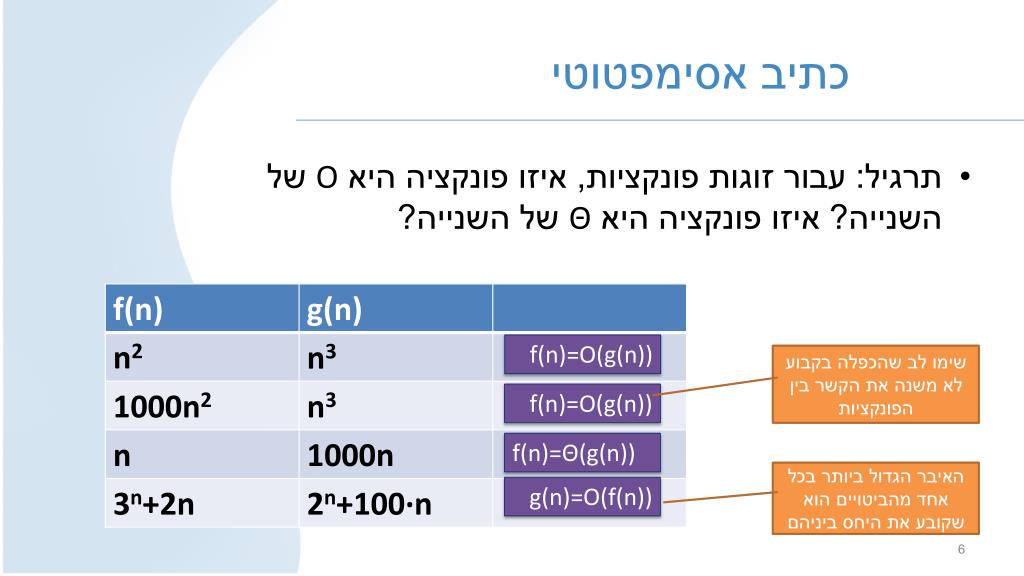 כתיב אסימפטוטי

• תרגיל: עבור זוגות פונקציות, איזו פונקציה היא O של השנייה? איזו פונקציה היא Θ של השנייה?

| f(n) | g(n) | |
|---|---|---|
| $n^2$ | $n^3$ | f(n)=O(g(n)) |
| $1000n^2$ | $n^3$ | f(n)=O(g(n)) |
| n | 1000n | f(n)=Θ(g(n)) |
| $3^n+2n$ | $2^n+100\cdot n$ | g(n)=O(f(n)) |

שימו לב שהכפלה בקבוע לא משנה את הקשר בין הפונקציות

האיבר הגדול ביותר בכל אחד מהביטויים הוא שקובע את היחס ביניהם

6